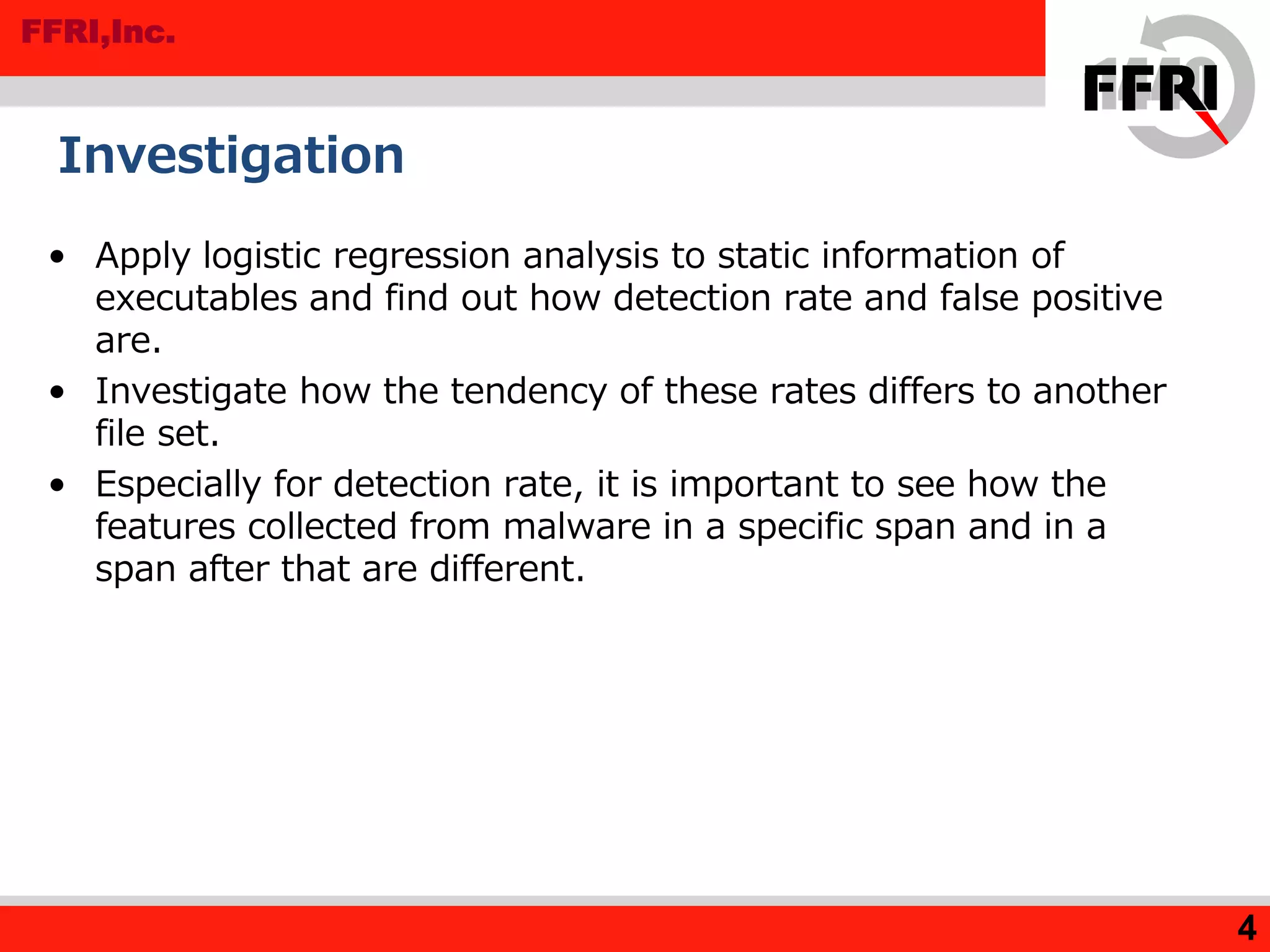 FFRI,Inc.

FFRI

Investigation

• Apply logistic regression analysis to static information of executables and find out how detection rate and false positive are.
• Investigate how the tendency of these rates differs to another file set.
• Especially for detection rate, it is important to see how the features collected from malware in a specific span and in a span after that are different.

4